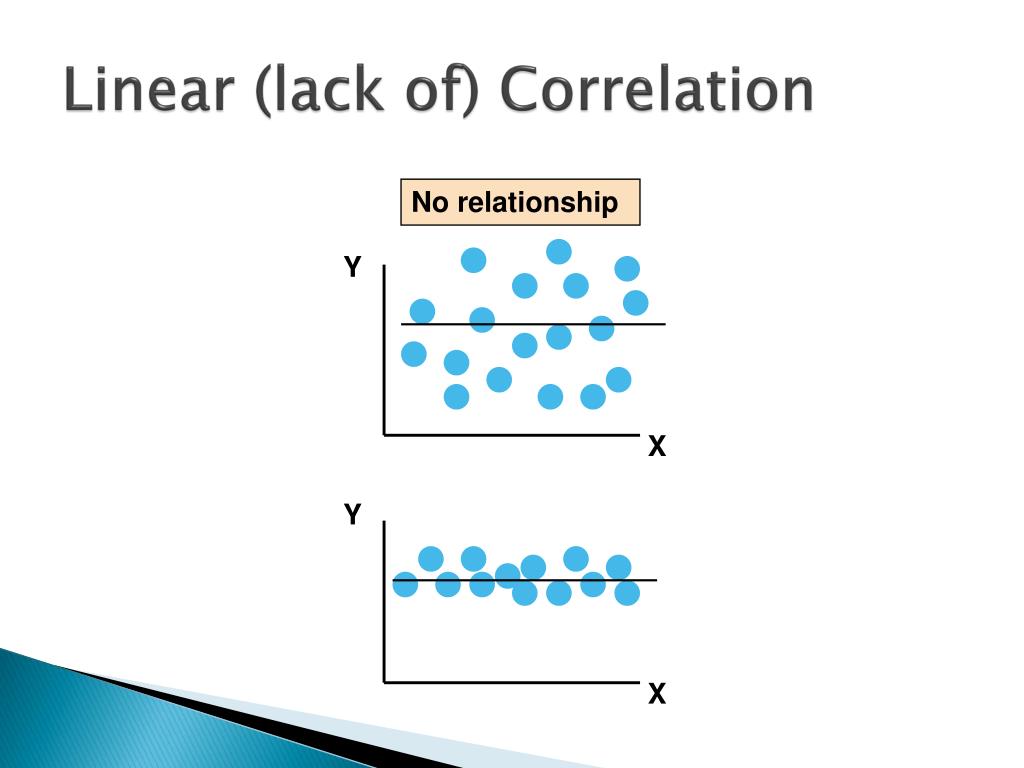 Linear (lack of) Correlation

No relationship

Y

X

Y

X